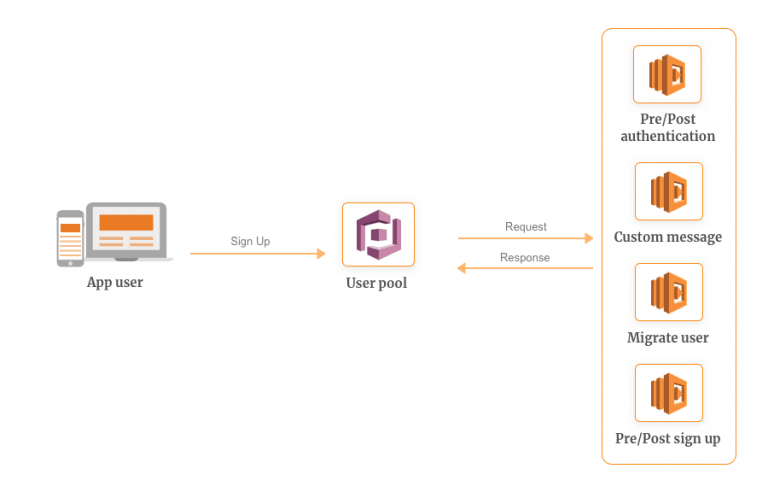 App user

Sign Up

User pool

Request

Response

Pre/Post authentication

Custom message

Migrate user

Pre/Post sign up